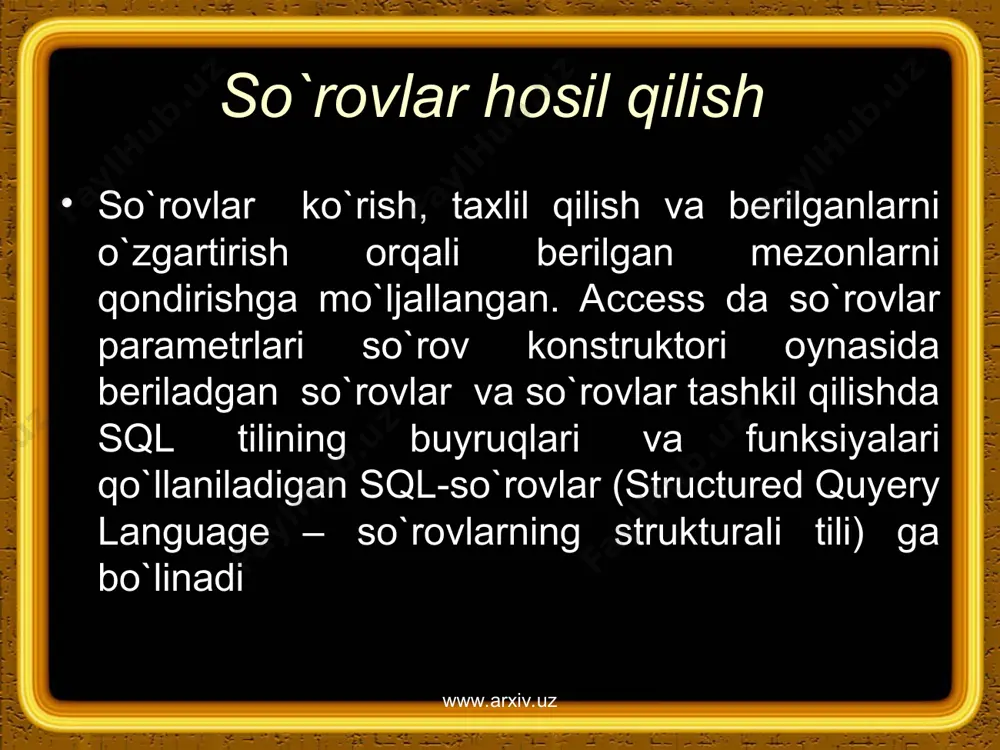 So`rovlar hosil qilish

• So`rovlar ko`rish, taxlil qilish va berilganlarni o`zgartirish orqali berilgan mezonlarni qondirishga mo`ljallangan. Access da so`rovlar parametrlari so`rov konstruktori oynasida beriladgan so`rovlar va so`rovlar tashkil qilishda SQL tilining buyruqlari va funksiyalari qo`llaniladigan SQL-so`rovlar (Structured Quyery Language – so`rovlarning strukturali tili) ga bo`linadi

www.arxiv.uz